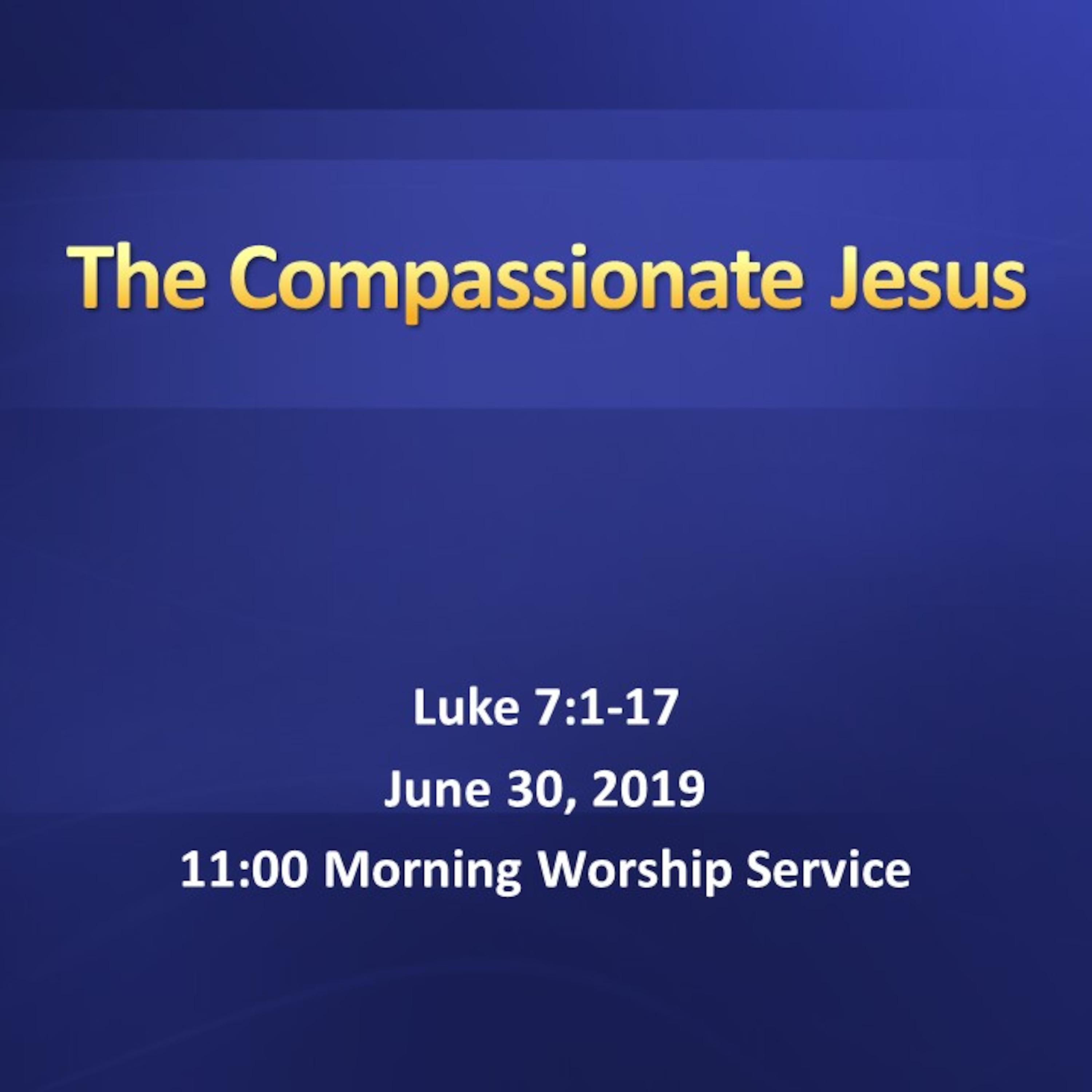 The Compassionate Jesus

Luke 7:1-17

June 30, 2019

11:00 Morning Worship Service